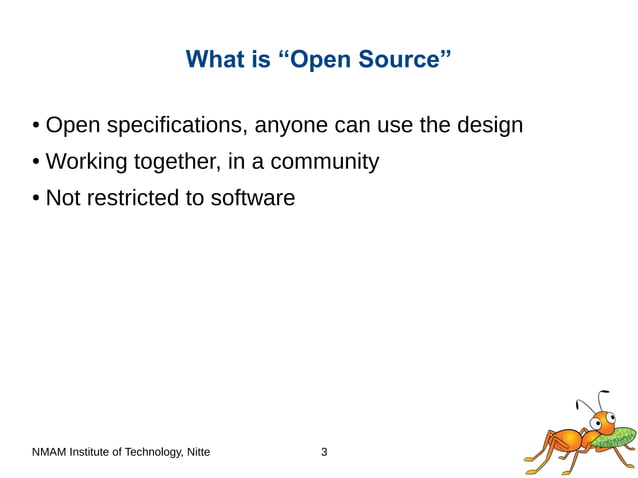 What is “Open Source”

• Open specifications, anyone can use the design
• Working together, in a community
• Not restricted to software

NMAM Institute of Technology, Nitte

3